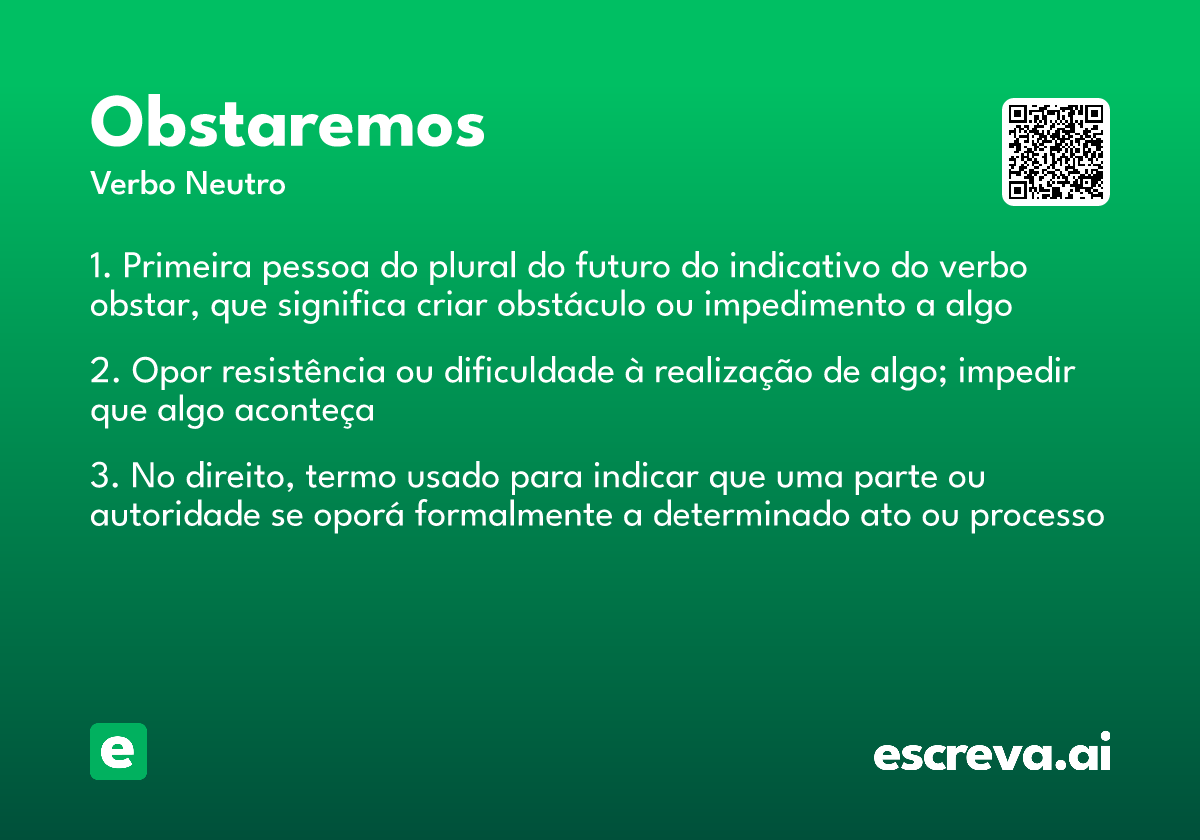 Obstaremos
Verbo Neutro

1. Primeira pessoa do plural do futuro do indicativo do verbo obstar, que significa criar obstáculo ou impedimento a algo

2. Opor resistência ou dificuldade à realização de algo; impedir que algo aconteça

3. No direito, termo usado para indicar que uma parte ou autoridade se oporá formalmente a determinado ato ou processo

e

escreva.ai